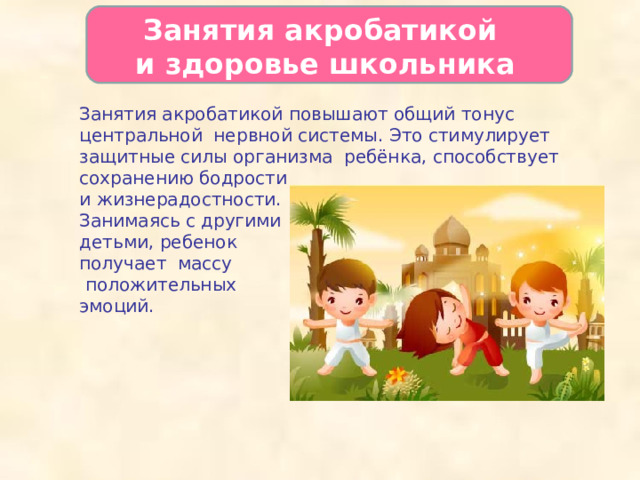 Занятия акробатикой и здоровье школьника

Занятия акробатикой повышают общий тонус центральной нервной системы. Это стимулирует защитные силы организма ребёнка, способствует сохранению бодрости и жизнерадостности. Занимаясь с другими детьми, ребенок получает массу положительных эмоций.